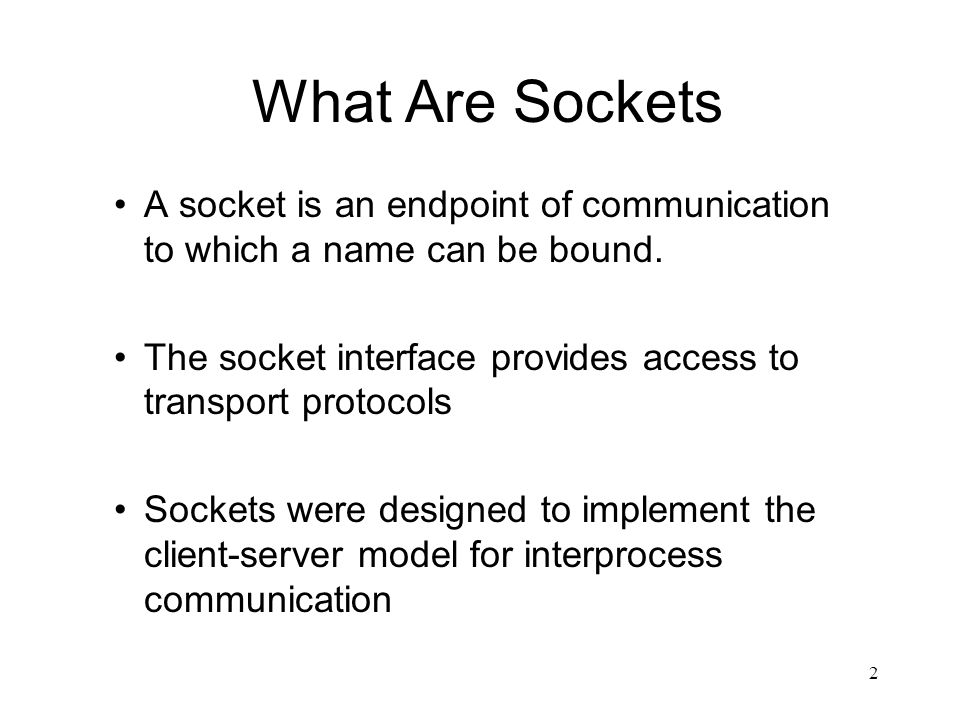 What Are Sockets

• A socket is an endpoint of communication to which a name can be bound.

• The socket interface provides access to transport protocols

• Sockets were designed to implement the client-server model for interprocess communication

2